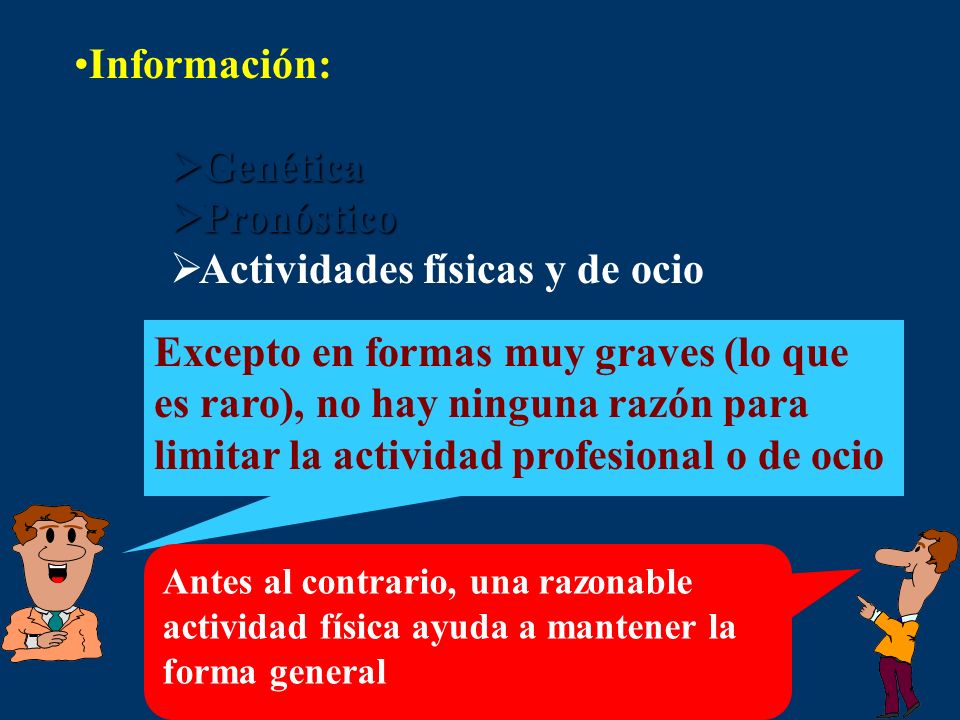 •Información:

➢Genética
➢Pronóstico
➢Actividades físicas y de ocio

Excepto en formas muy graves (lo que es raro), no hay ninguna razón para limitar la actividad profesional o de ocio

Antes al contrario, una razonable actividad física ayuda a mantener la forma general